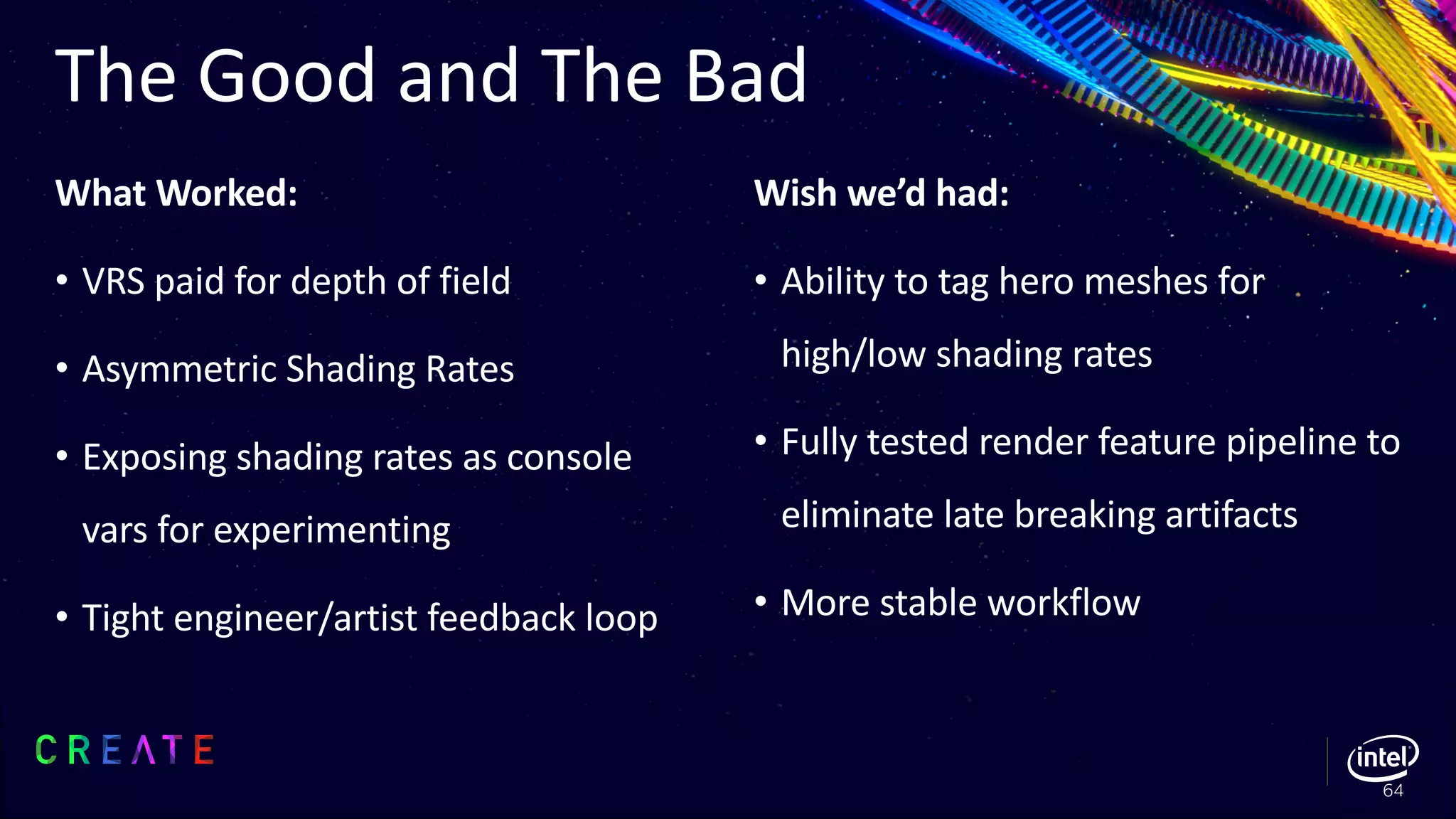 The Good and The Bad

What Worked:

• VRS paid for depth of field

• Asymmetric Shading Rates

• Exposing shading rates as console vars for experimenting

• Tight engineer/artist feedback loop

Wish we'd had:

• Ability to tag hero meshes for high/low shading rates

• Fully tested render feature pipeline to eliminate late breaking artifacts

• More stable workflow

CREATE

intel

64